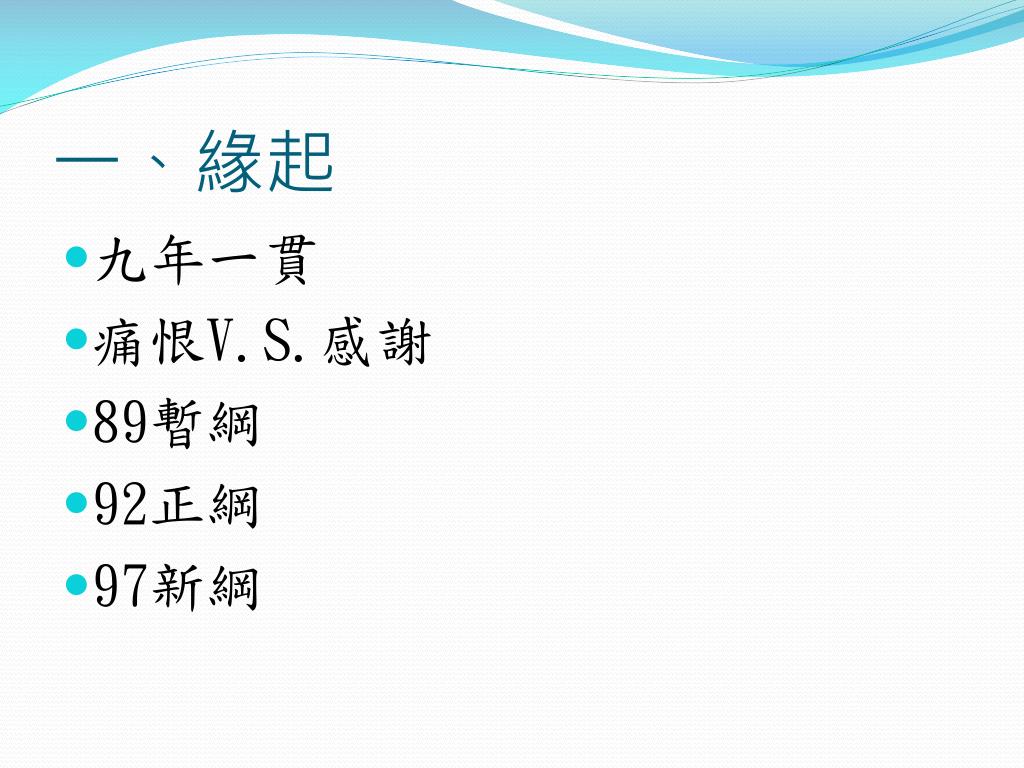 一、緣起

九年一貫
痛恨V.S.感謝
89暫綱
92正綱
97新綱